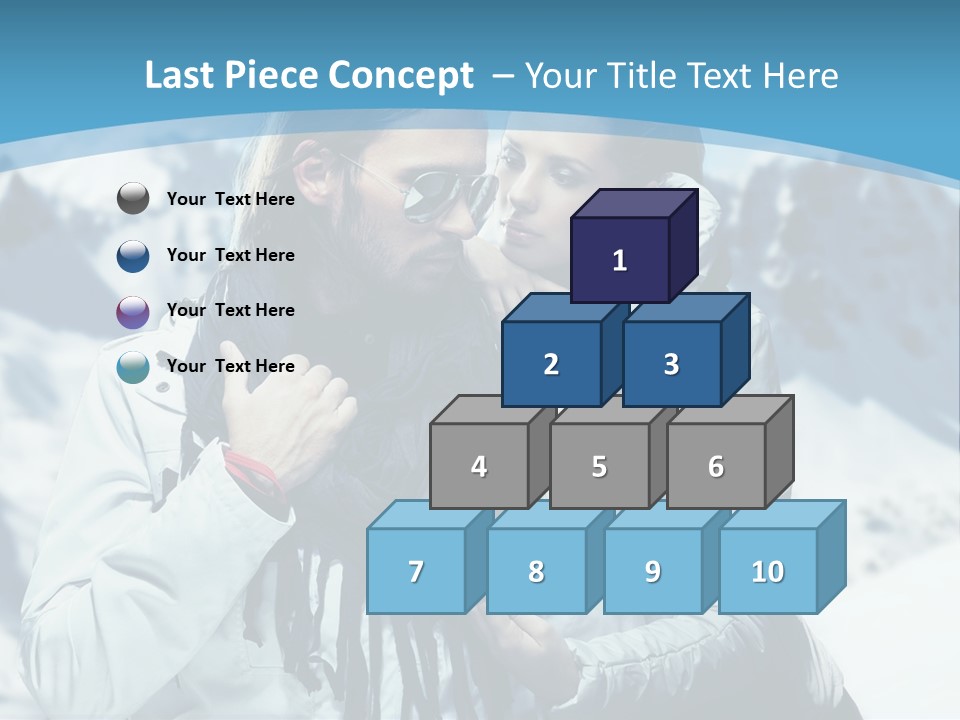 Last Piece Concept – Your Title Text Here

Your Text Here

Your Text Here

Your Text Here

Your Text Here

1

2

3

4

5

6

7

8

9

10